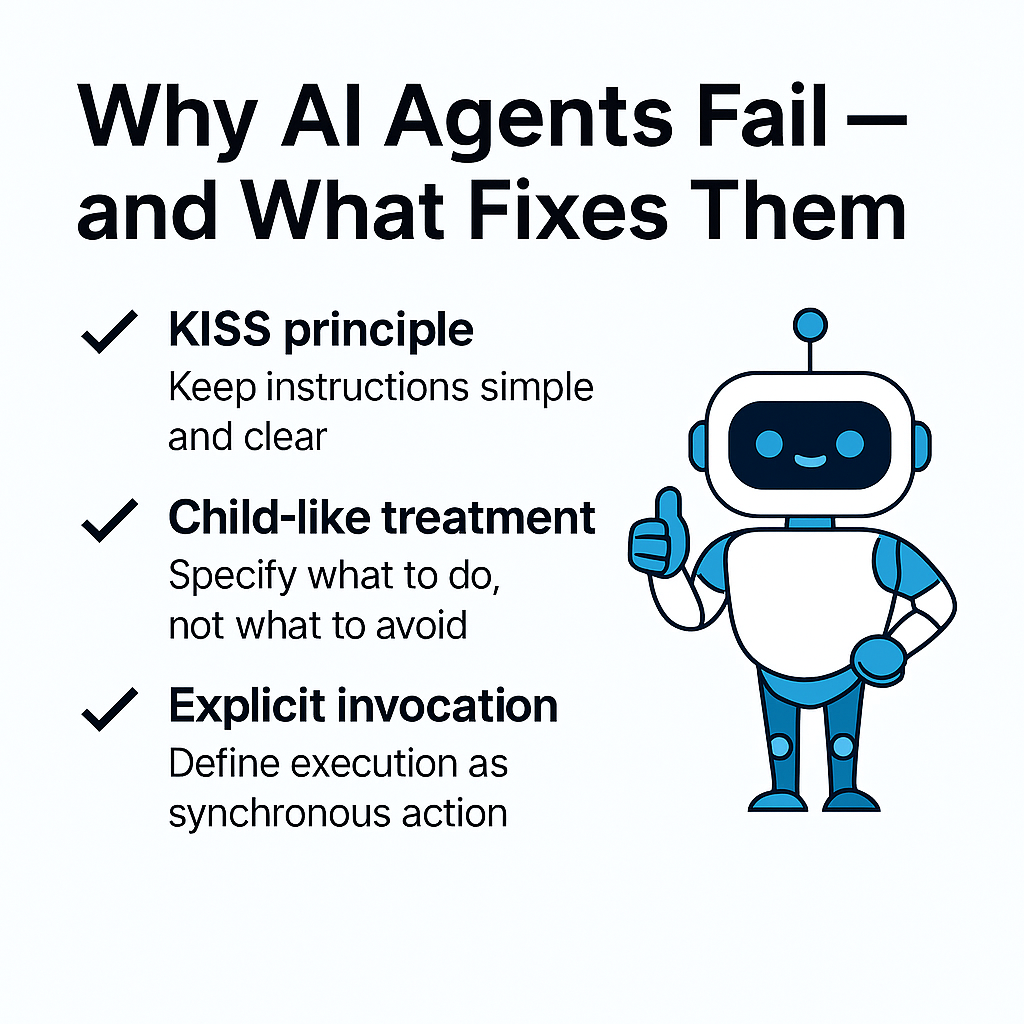 Why AI Agents Fail — and What Fixes Them

✓ KISS principle
Keep instructions simple and clear

✓ Child-like treatment
Specify what to do, not what to avoid

✓ Explicit invocation
Define execution as synchronous action